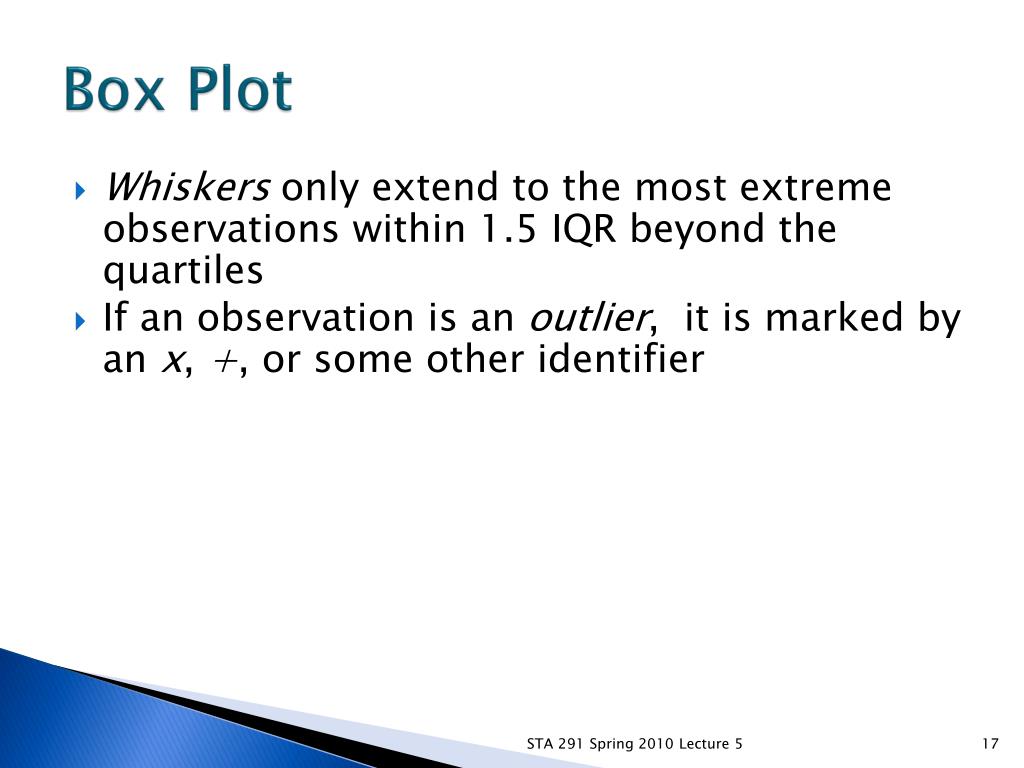 Box Plot

Whiskers only extend to the most extreme observations within 1.5 IQR beyond the quartiles

If an observation is an outlier, it is marked by an x, +, or some other identifier

STA 291 Spring 2010 Lecture 5

17